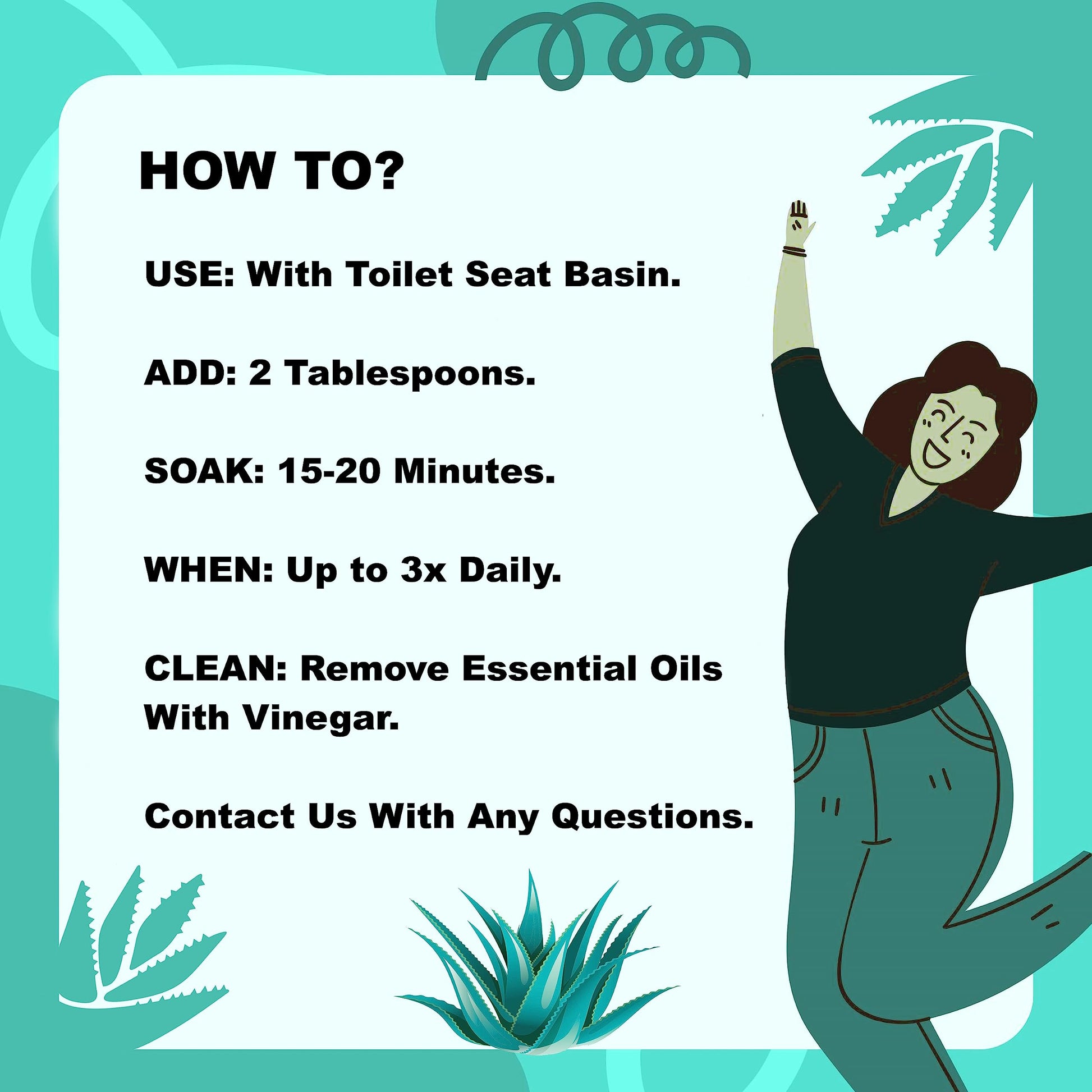 HOW TO?

USE: With Toilet Seat Basin.

ADD: 2 Tablespoons.

SOAK: 15-20 Minutes.

WHEN: Up to 3x Daily.

CLEAN: Remove Essential Oils With Vinegar.

Contact Us With Any Questions.